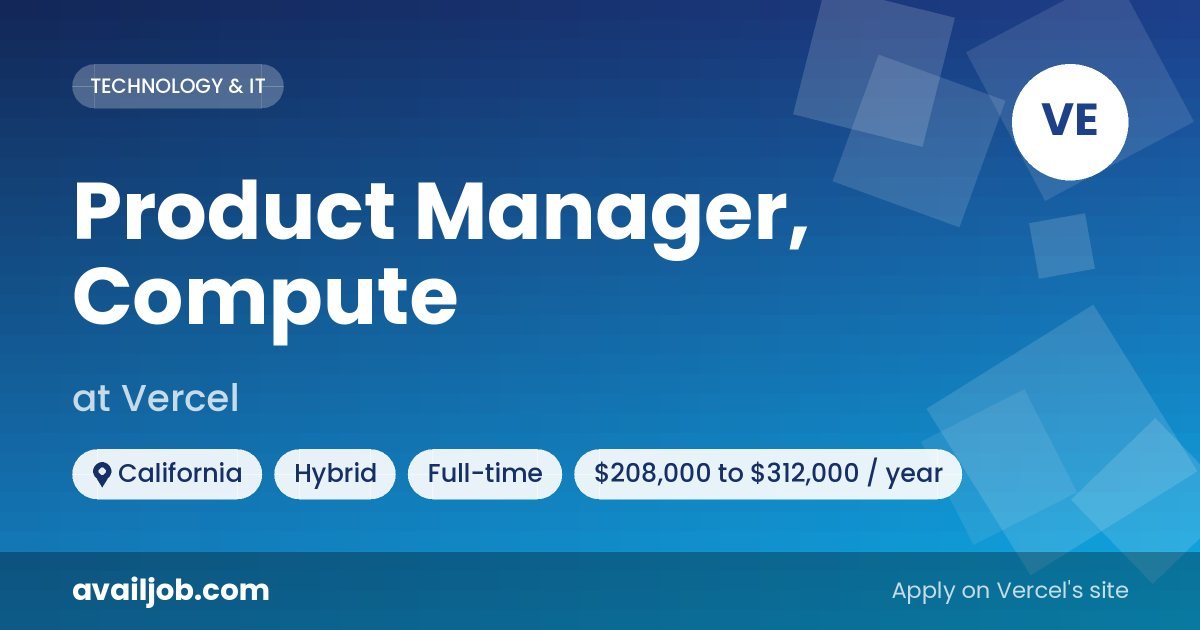 TECHNOLOGY & IT

VE

Product Manager, Compute

at Vercel

California

Hybrid

Full-time

\$208,000 to \$312,000 / year

availjob.com

Apply on Vercel's site